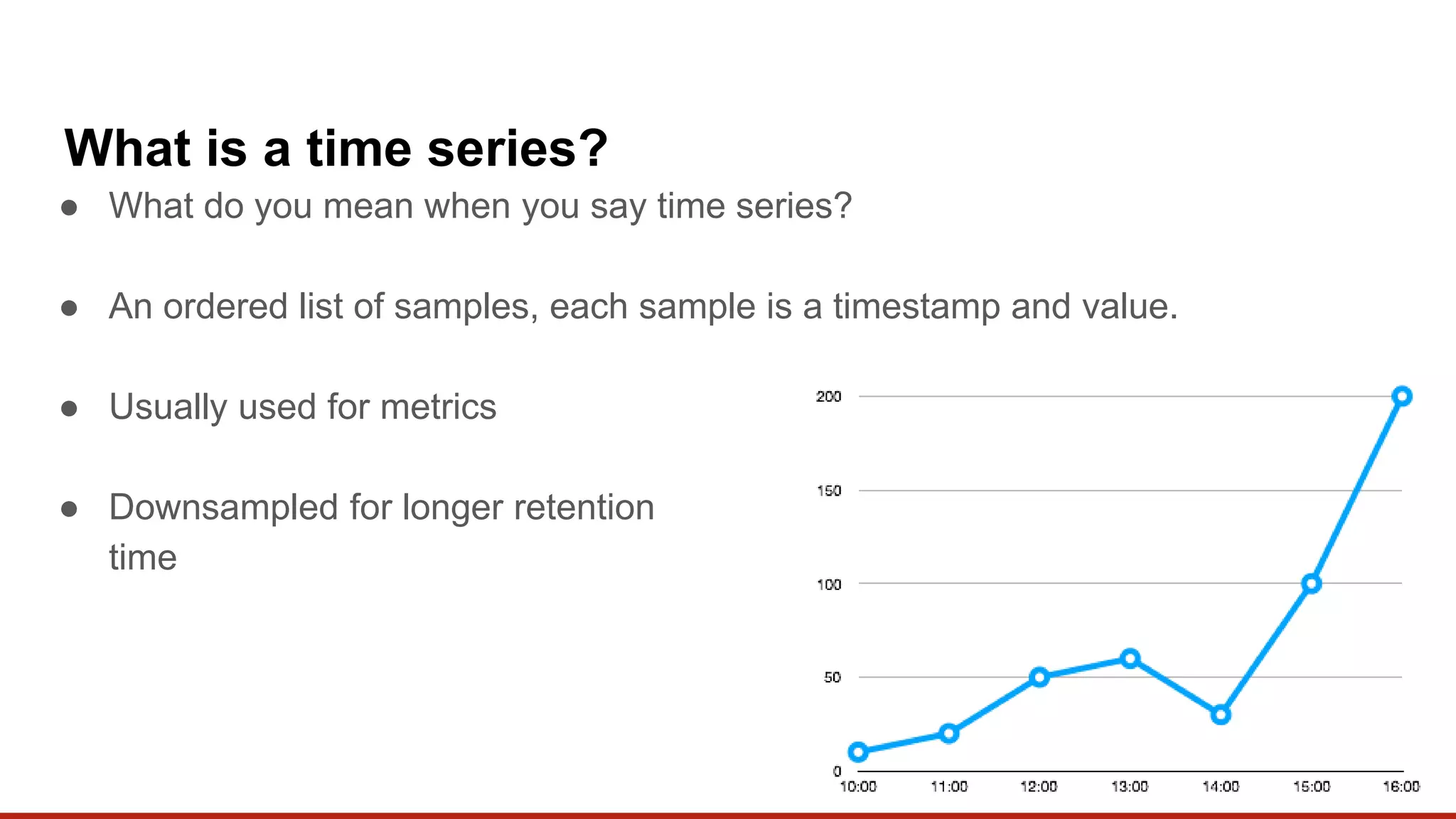 What is a time series?

● What do you mean when you say time series?

● An ordered list of samples, each sample is a timestamp and value.

● Usually used for metrics

● Downsampled for longer retention time

200
150
100
50
0
10:00
11:00
12:00
13:00
14:00
15:00
16:00